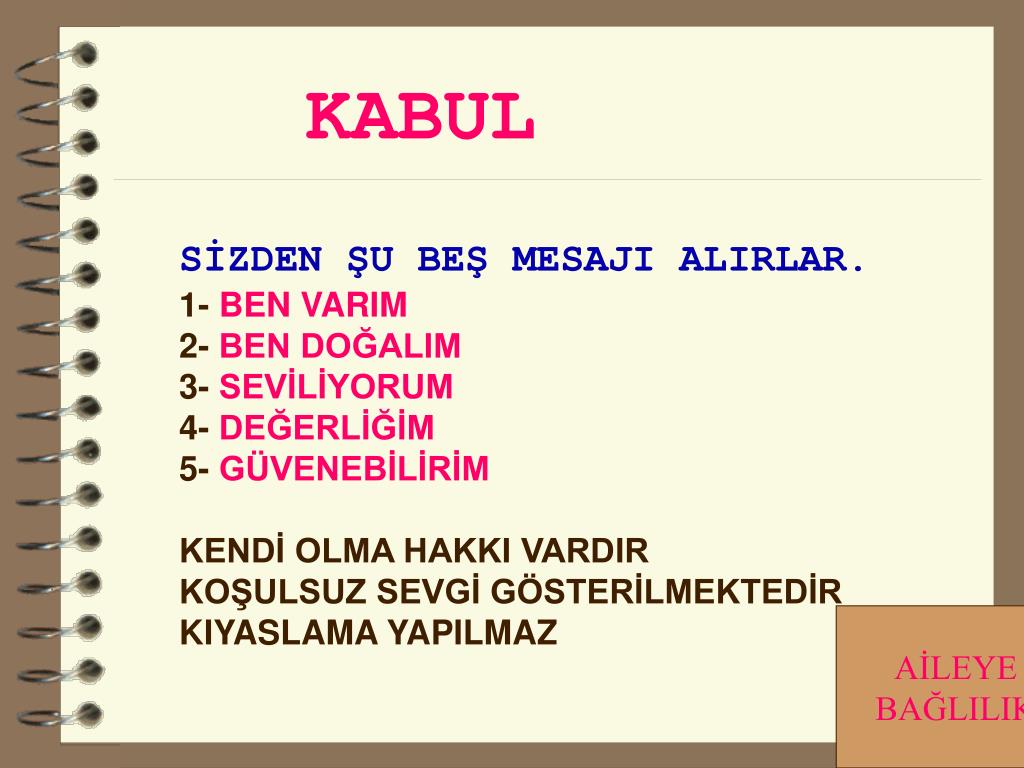 KABUL

SİZDEN ŞU BEŞ MESAJI ALIRLAR.
1- BEN VARIM
2- BEN DOĞALIM
3- SEVİLİYORUM
4- DEĞERLİĞİM
5- GÜVENEBİLİRİM

KENDİ OLMA HAKKI VARDIR
KOŞULSUZ SEVGİ GÖSTERİLMEKTEDİR
KIYASLAMA YAPILMAZ

AİLEYE BAĞLILIK